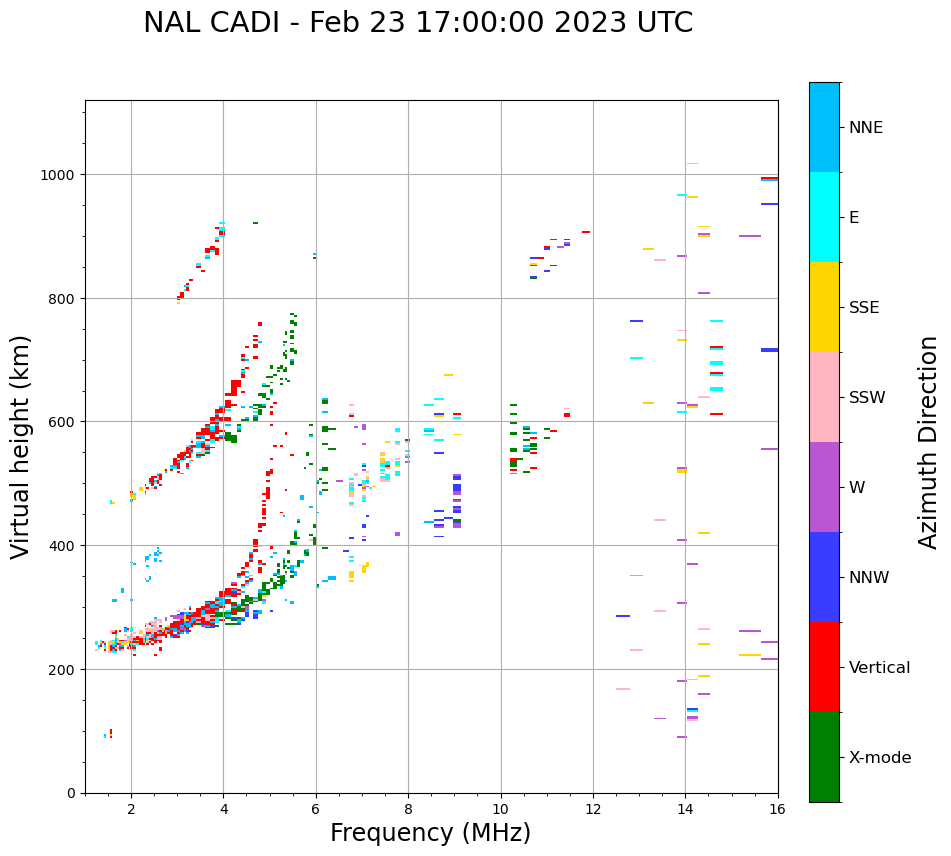 NAL CADI - Feb 23 17:00:00 2023 UTC

Virtual height (km)

1000
800
600
400
200
0

2
4
6
8
10
12
14
16

Frequency (MHz)

NNE
E
SSE
SSW
W
NNW
Vertical
X-mode

Azimuth Direction